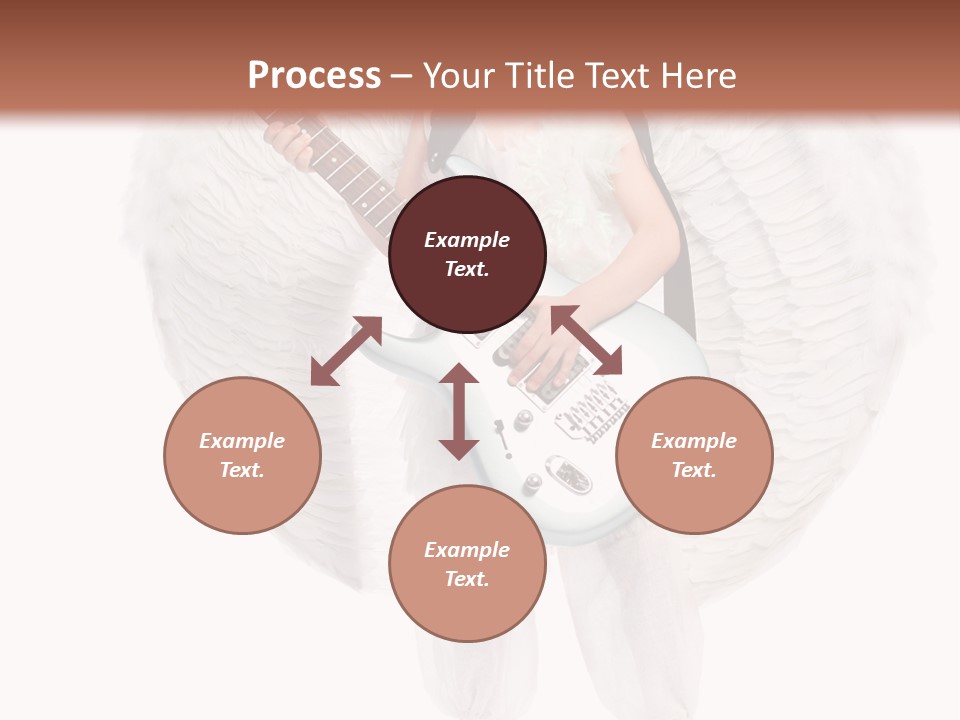 Process – Your Title Text Here

Example Text.

Example Text.

Example Text.

Example Text.